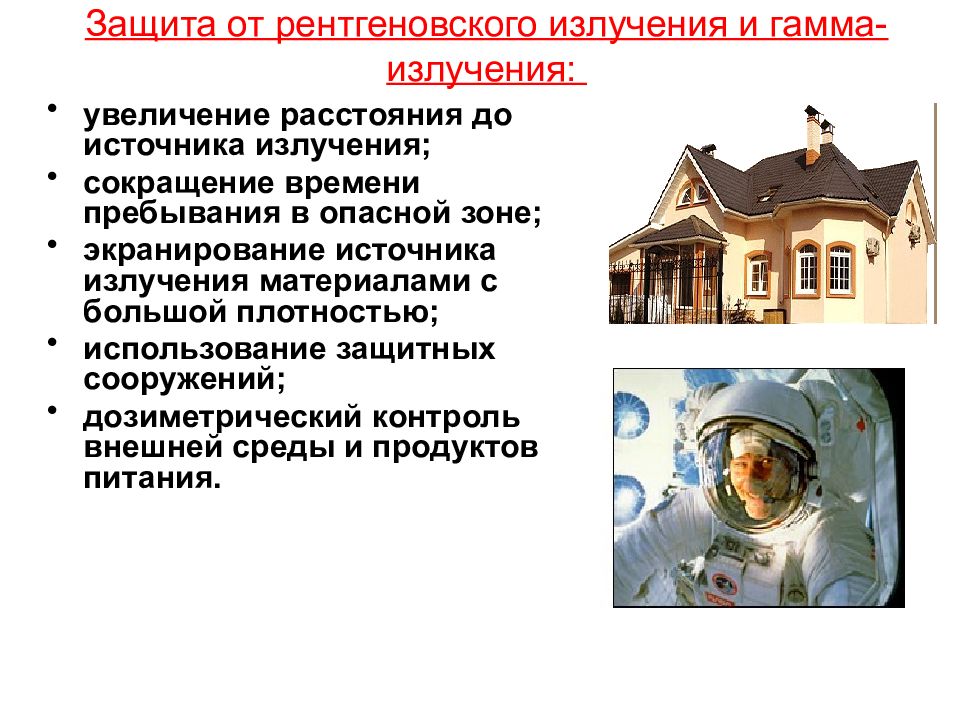 Защита от рентгеновского излучения и гамма-излучения:

• увеличение расстояния до источника излучения;
• сокращение времени пребывания в опасной зоне;
• экранирование источника излучения материалами с большой плотностью;
• использование защитных сооружений;
• дозиметрический контроль внешней среды и продуктов питания.